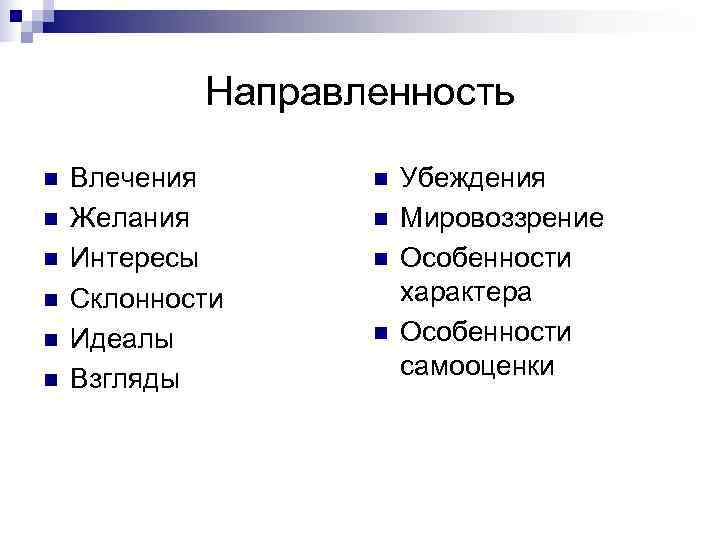 Направленность

- Влечения
- Желания
- Интересы
- Склонности
- Идеалы
- Взгляды

- Убеждения
- Мировоззрение
- Особенности характера
- Особенности самооценки